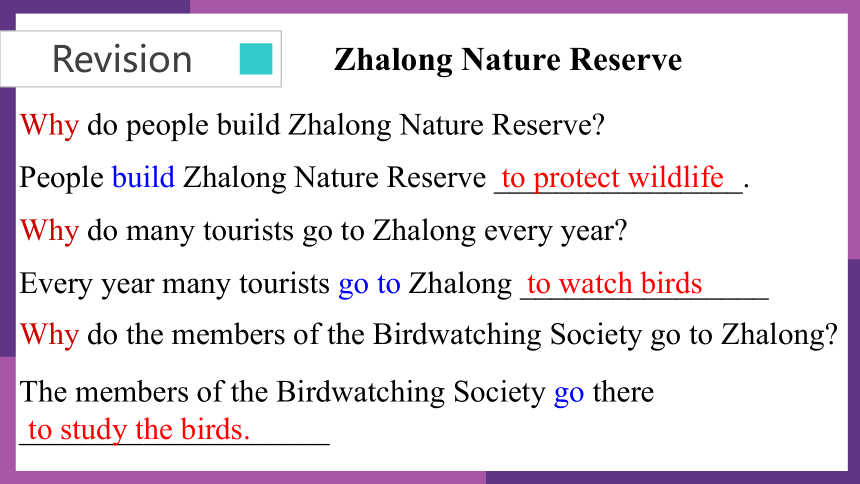 Revision

Zhalong Nature Reserve

Why do people build Zhalong Nature Reserve?

People build Zhalong Nature Reserve to protect wildlife.

Why do many tourists go to Zhalong every year?

Every year many tourists go to Zhalong to watch birds

Why do the members of the Birdwatching Society go to Zhalong?

The members of the Birdwatching Society go there to study the birds.